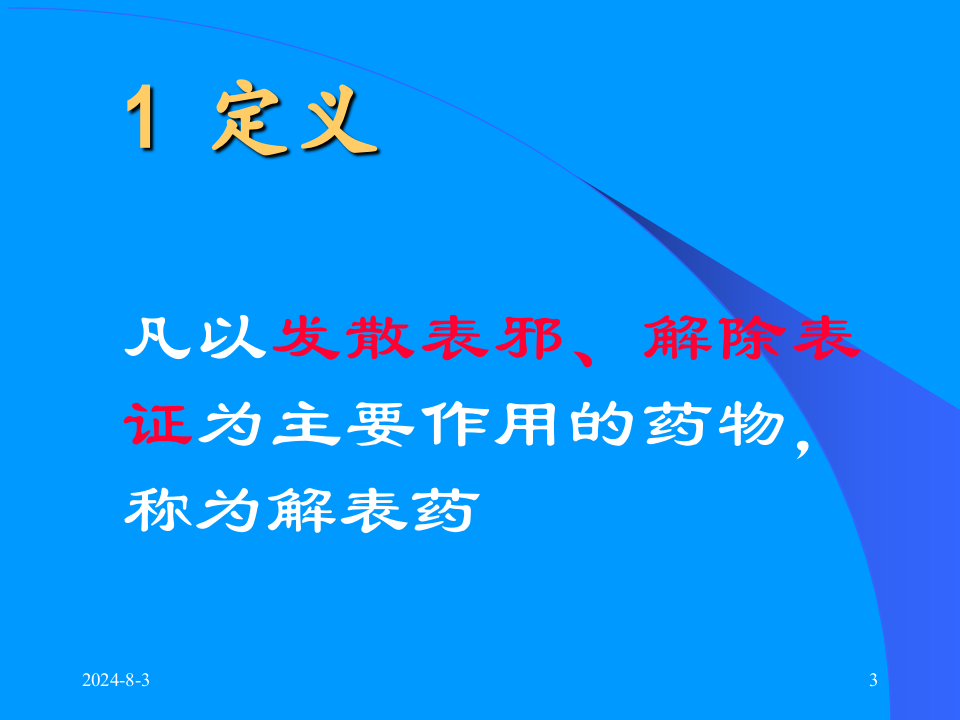 1 定义

凡以发散表邪、解除表证为主要作用的药物，称为解表药

2024-8-3

3